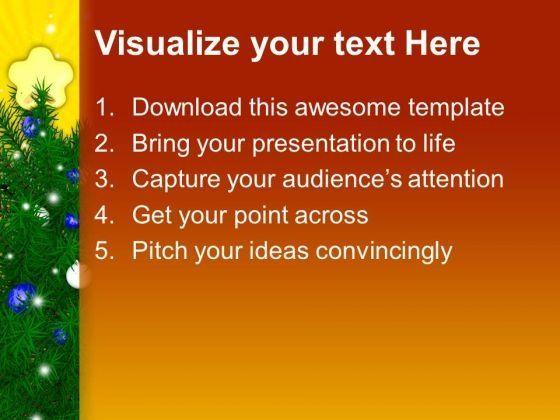 Visualize your text Here

1. Download this awesome template
2. Bring your presentation to life
3. Capture your audience's attention
4. Get your point across
5. Pitch your ideas convincingly